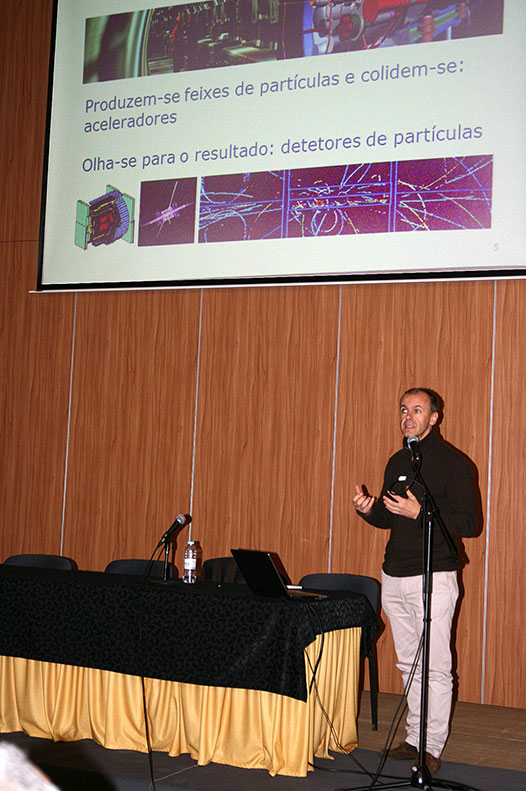 Produzem-se feixes de partículas e colidem-se: aceleradores

Olha-se para o resultado: detetores de partículas

5